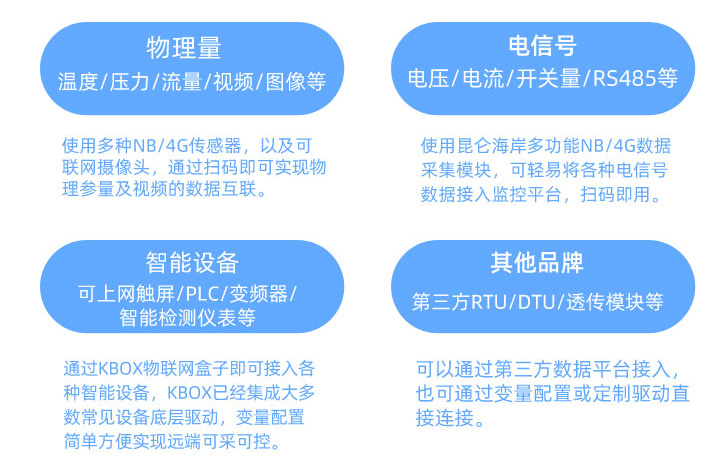 物理量
温度/压力/流量/视频/图像等

使用多种NB/4G传感器，以及可联网摄像头，通过扫码即可实现物理参量及视频的数据互联。

电信号
电压/电流/开关量/RS485等

使用昆仑海岸多功能NB/4G数据采集模块，可轻易将各种电信号数据接入监控平台，扫码即用。

智能设备
可上网触屏/PLC/变频器/智能检测仪表等

通过KBOX物联网盒子即可接入各种智能设备，KBOX已经集成大多数常见设备底层驱动，变量配置简单方便实现远端可采可控。

其他品牌
第三方RTU/DTU/透传模块等

可以通过第三方数据平台接入，也可通过变量配置或定制驱动直接连接。